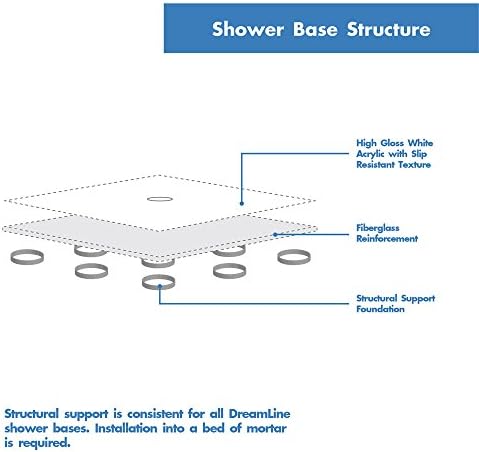 Shower Base Structure

High Gloss White Acrylic with Slip Resistant Texture

Fiberglass Reinforcement

Structural Support Foundation

Structural support is consistent for all DreamLine shower bases. Installation into a bed of mortar is required.